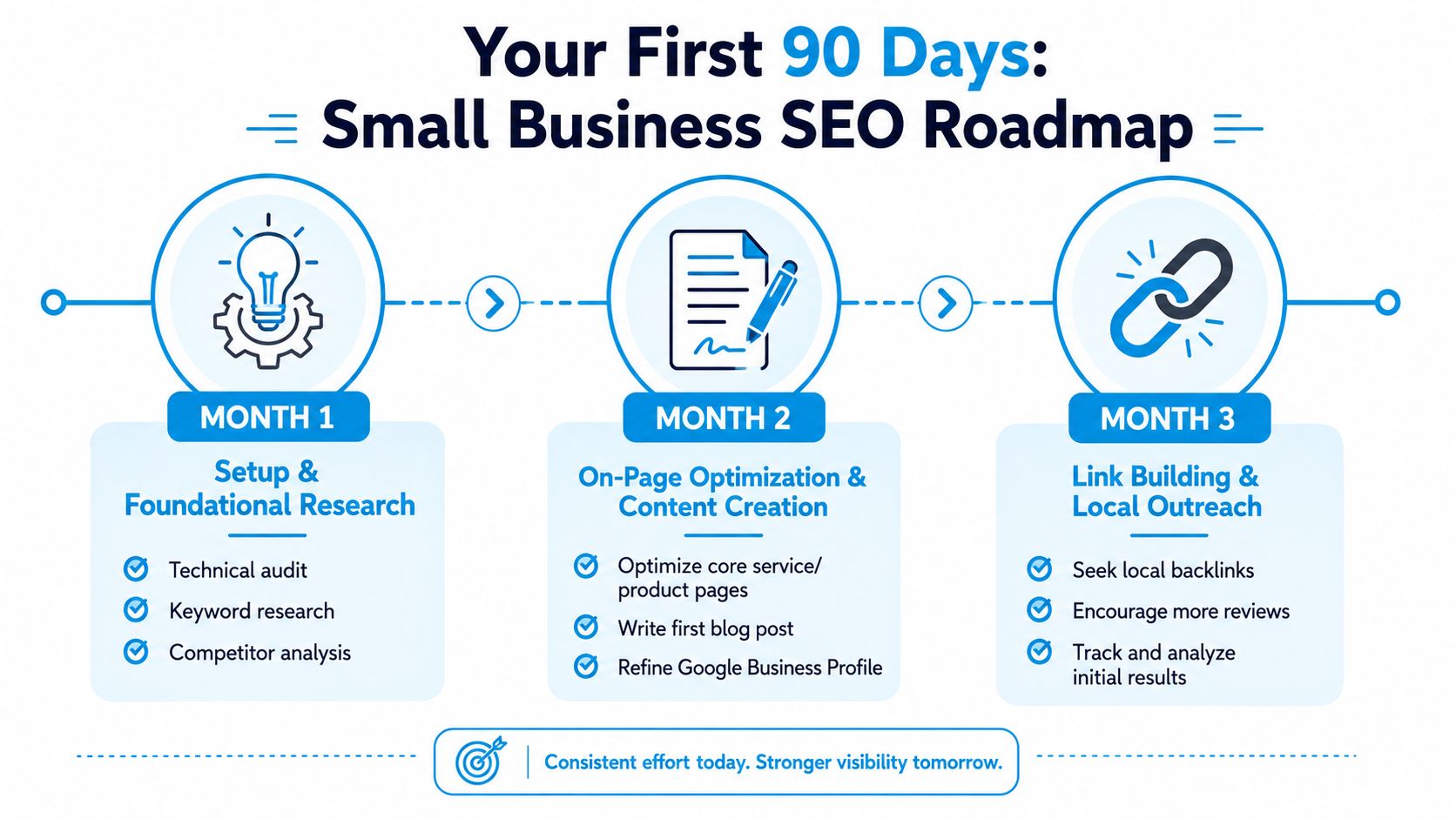 Your First 90 Days:
Small Business SEO Roadmap

MONTH 1
Setup & Foundational Research
Technical audit
Keyword research
Competitor analysis

MONTH 2
On-Page Optimization & Content Creation
Optimize core service/ product pages
Write first blog post
Refine Google Business Profile

MONTH 3
Link Building & Local Outreach
Seek local backlinks
Encourage more reviews
Track and analyze initial results

Consistent effort today. Stronger visibility tomorrow.